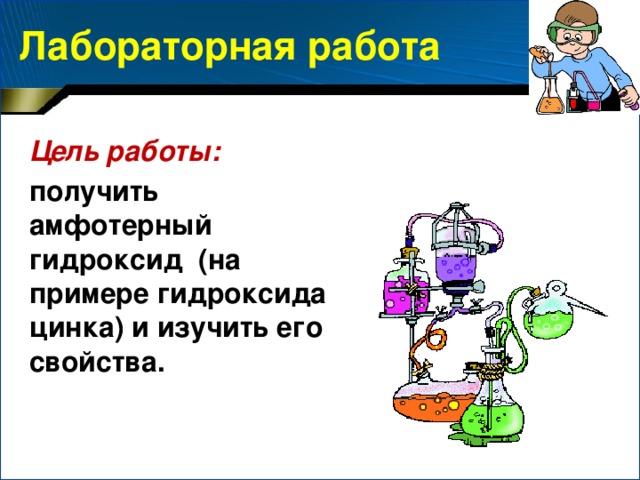 Лабораторная работа

Цель работы:

получить амфотерный гидроксид (на примере гидроксида цинка) и изучить его свойства.